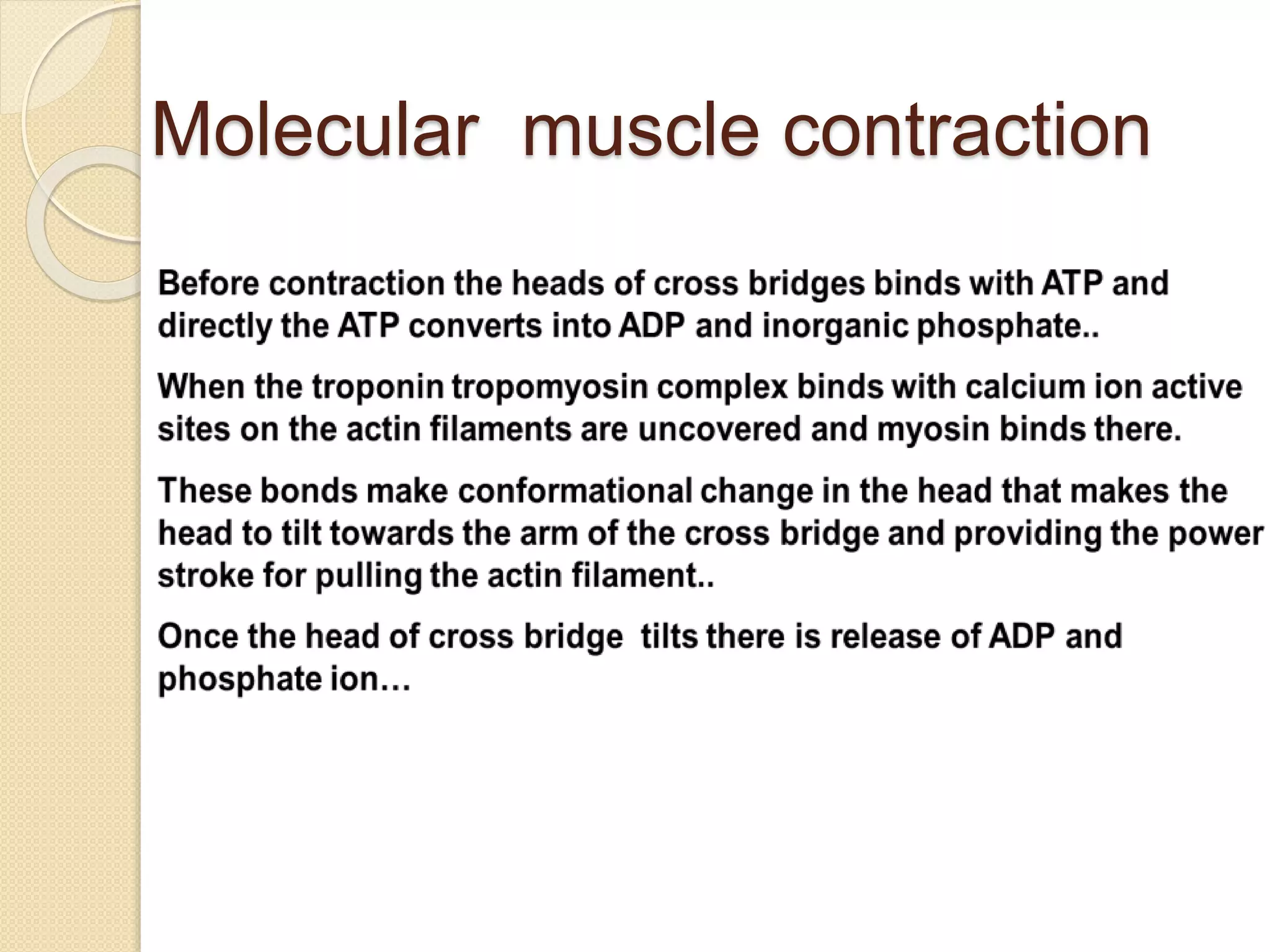 Molecular muscle contraction

Before contraction the heads of cross bridges binds with ATP and directly the ATP converts into ADP and inorganic phosphate..

When the troponin tropomyosin complex binds with calcium ion active sites on the actin filaments are uncovered and myosin binds there.

These bonds make conformational change in the head that makes the head to tilt towards the arm of the cross bridge and providing the power stroke for pulling the actin filament..

Once the head of cross bridge tilts there is release of ADP and phosphate ion…